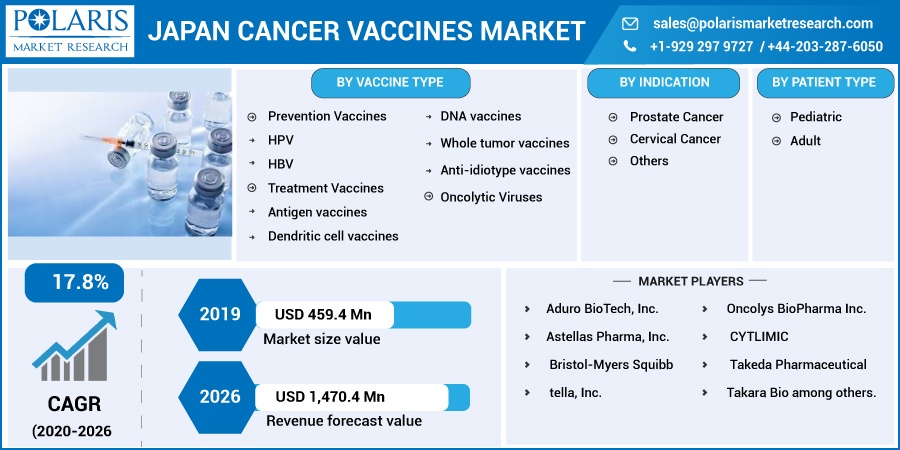 POLARIS
MARKET RESEARCH

JAPAN CANCER VACCINES MARKET

sales@polarismarketresearch.com
+1-929 297 9727 / +44-203-287-6050

BY VACCINE TYPE

Prevention Vaccines
HPV
HBV
Treatment Vaccines
Antigen vaccines
Dendritic cell vaccines
DNA vaccines
Whole tumor vaccines
Anti-idiotype vaccines
Oncolytic Viruses

BY INDICATION

Prostate Cancer
Cervical Cancer
Others

BY PATIENT TYPE

Pediatric
Adult

17.8%

CAGR
(2020-2026

2019
USD 459.4 Mn
Market size value

2026
USD 1,470.4 Mn
Revenue forecast value

MARKET PLAYERS

Aduro BioTech, Inc.
Astellas Pharma, Inc.
Bristol-Myers Squibb
tella, Inc.
Oncolys BioPharma Inc.
CYTLIMIC
Takeda Pharmaceutical
Takara Bio among others.